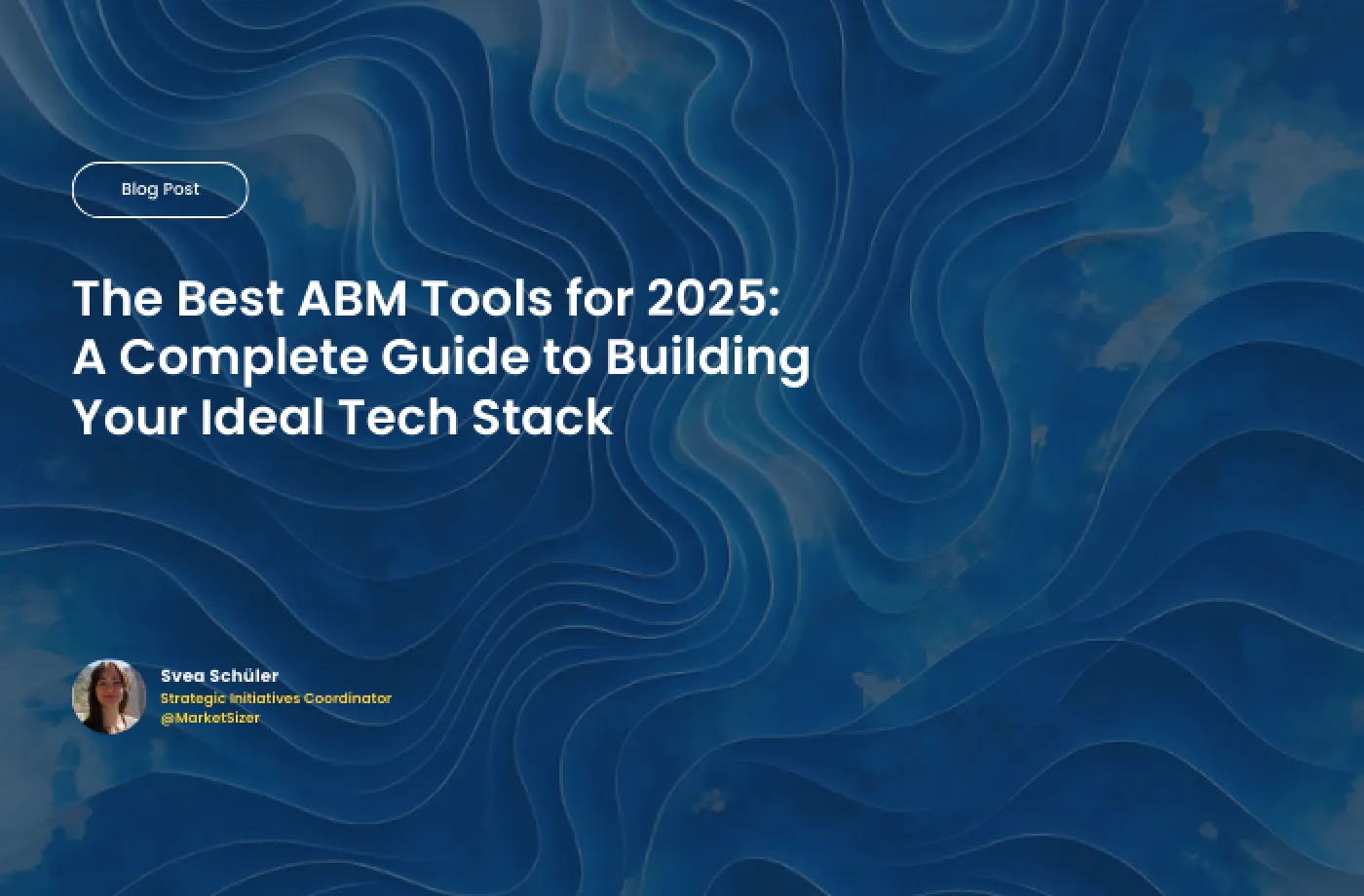 Blog Post

The Best ABM Tools for 2025: A Complete Guide to Building Your Ideal Tech Stack

Svea Schüler
Strategic Initiatives Coordinator
@MarketSizer